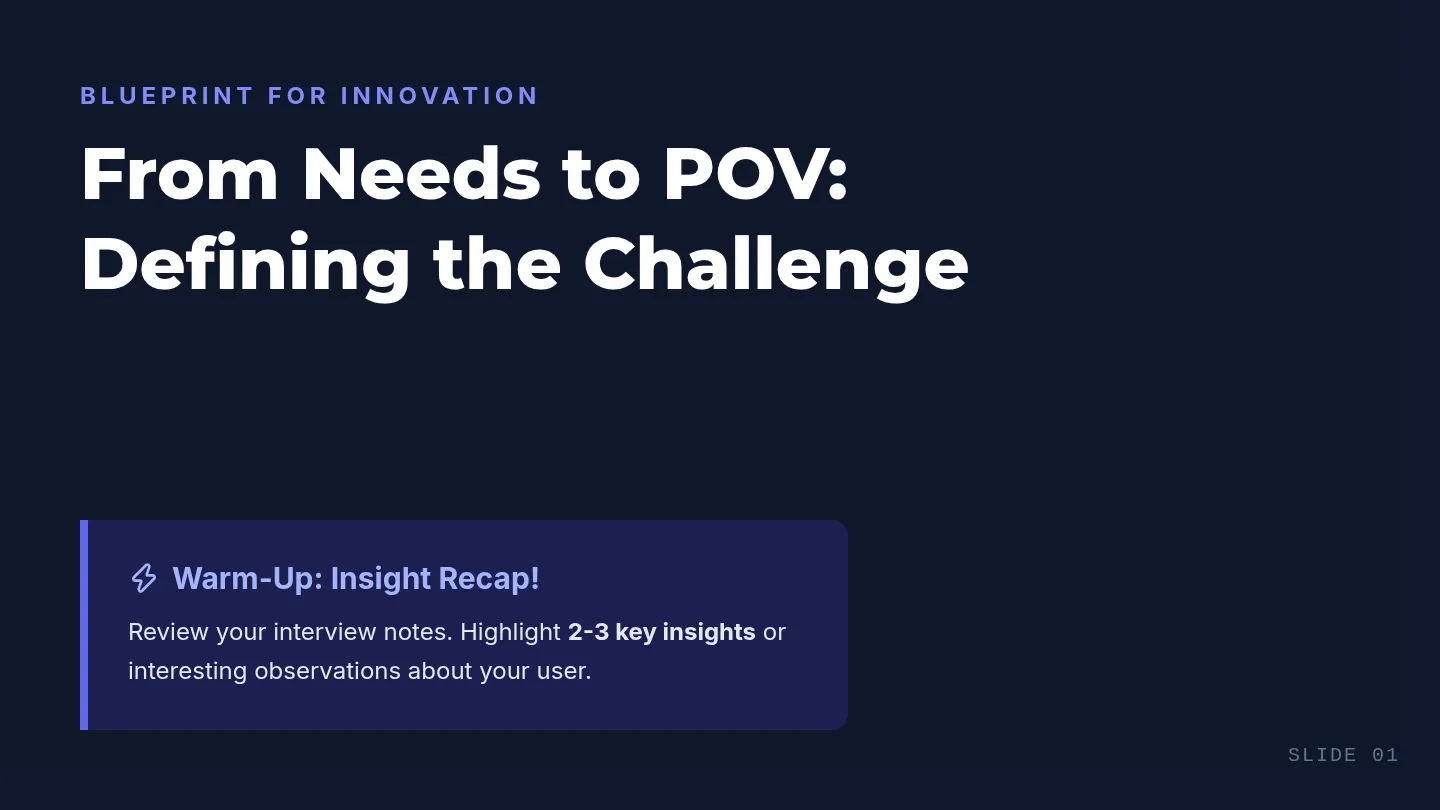 BLUEPRINT FOR INNOVATION

From Needs to POV:
Defining the Challenge

Warm-Up: Insight Recap!

Review your interview notes. Highlight 2-3 key insights or interesting observations about your user.

SLIDE 01